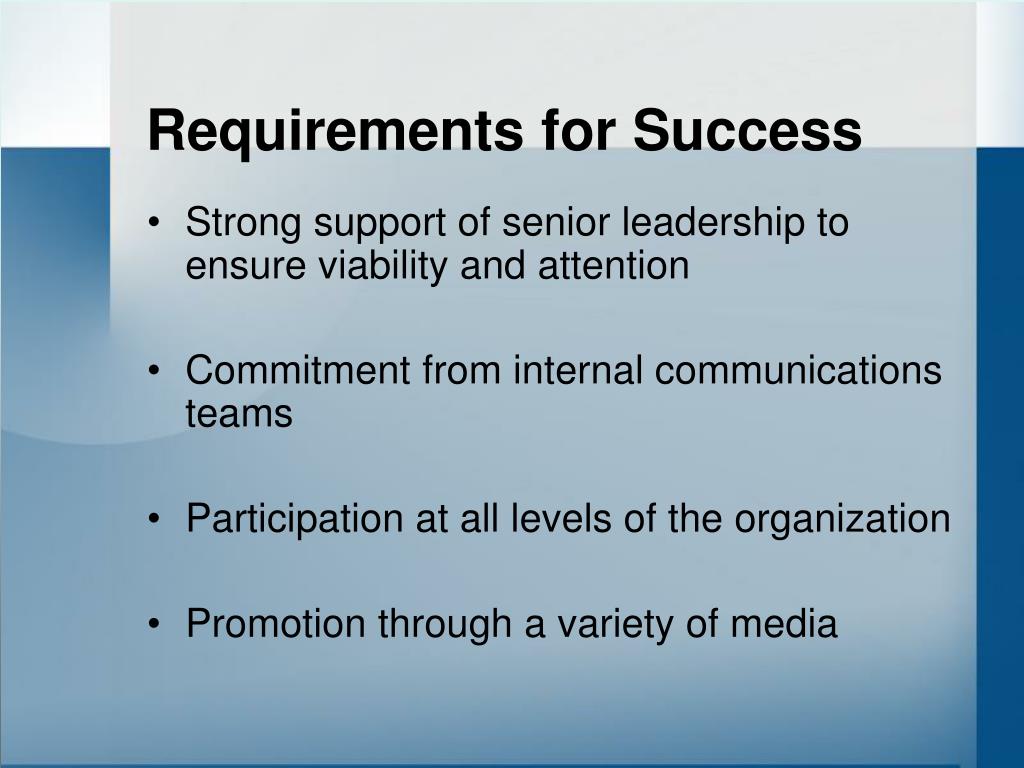 Requirements for Success

• Strong support of senior leadership to ensure viability and attention

• Commitment from internal communications teams

• Participation at all levels of the organization

• Promotion through a variety of media